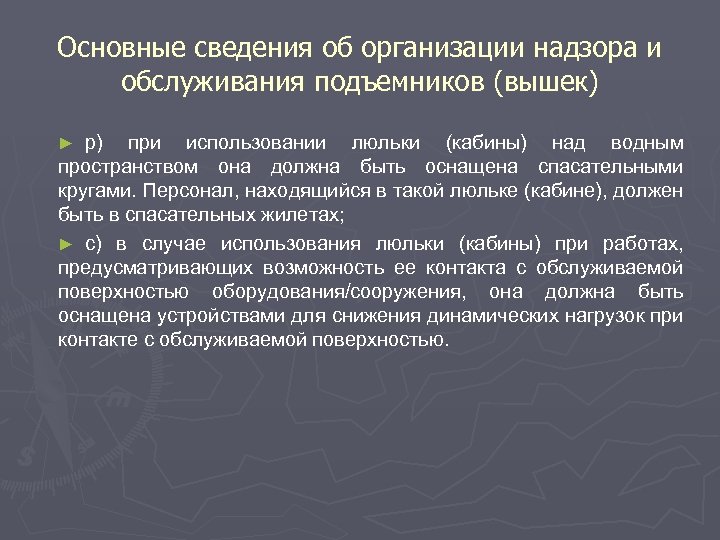 Основные сведения об организации надзора и обслуживания подъемников (вышек)

► р) при использовании люльки (кабины) над водным пространством она должна быть оснащена спасательными кругами. Персонал, находящийся в такой люльке (кабине), должен быть в спасательных жилетах;

► с) в случае использования люльки (кабины) при работах, предусматривающих возможность ее контакта с обслуживаемой поверхностью оборудования/сооружения, она должна быть оснащена устройствами для снижения динамических нагрузок при контакте с обслуживаемой поверхностью.